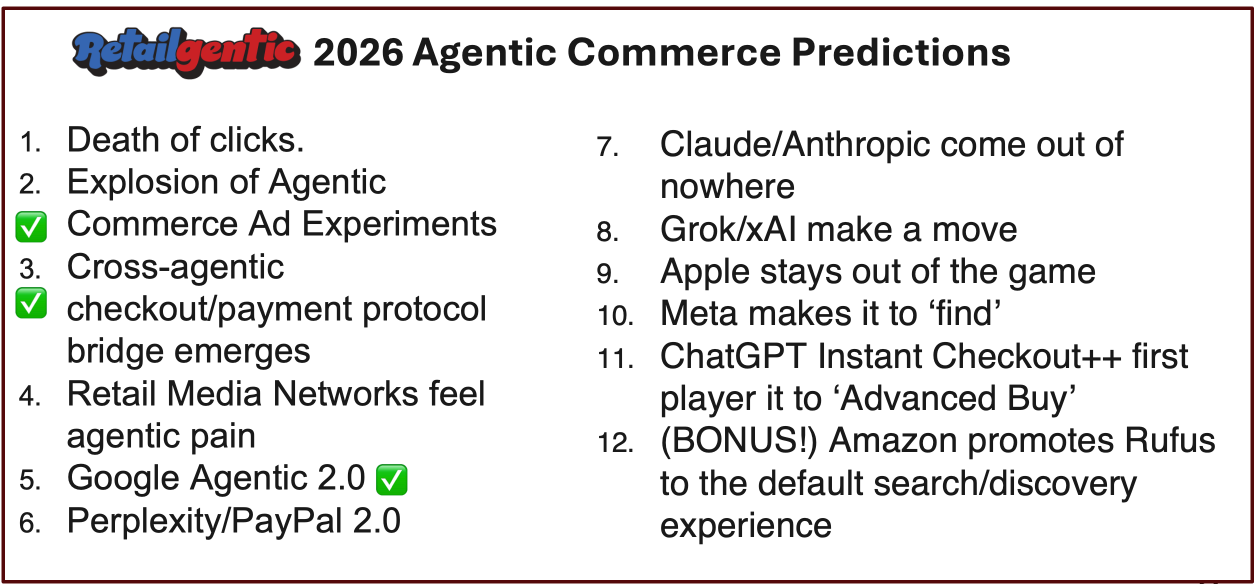 Retailgentic 2026 Agentic Commerce Predictions

1. Death of clicks.
2. Explosion of Agentic
✅ Commerce Ad Experiments
3. Cross-agentic
✅ checkout/payment protocol bridge emerges
4. Retail Media Networks feel agentic pain
5. Google Agentic 2.0 ✅
6. Perplexity/PayPal 2.0

7. Claude/Anthropic come out of nowhere
8. Grok/xAI make a move
9. Apple stays out of the game
10. Meta makes it to 'find'
11. ChatGPT Instant Checkout++ first player it to 'Advanced Buy'
12. (BONUS!) Amazon promotes Rufus to the default search/discovery experience